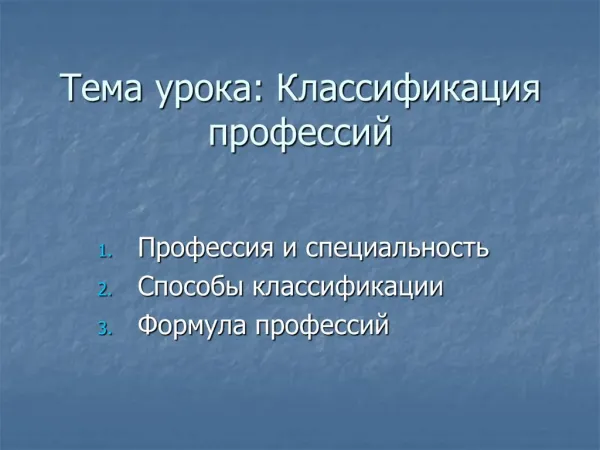 Тема урока: Классификация профессий

1. Профессия и специальность
2. Способы классификации
3. Формула профессий